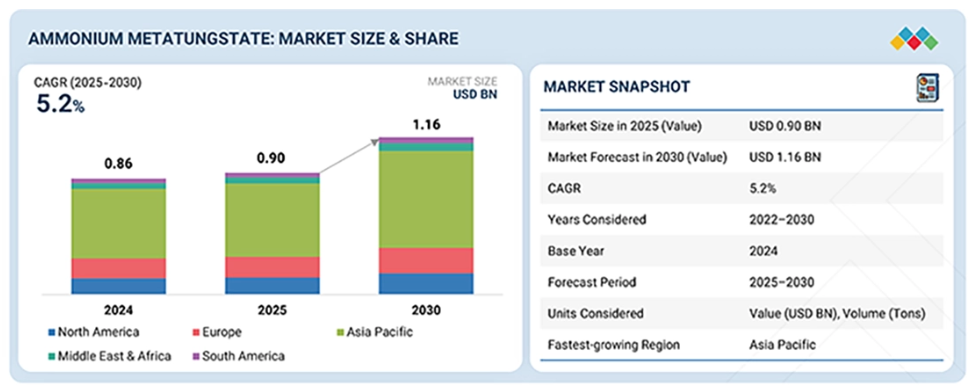 AMMONIUM METATUNGSTATE: MARKET SIZE & SHARE

CAGR (2025-2030)
5.2%

MARKET SIZE
USD BN

0.86
0.90
1.16

2024
2025
2030

North America
Europe
Asia Pacific
Middle East & Africa
South America

MARKET SNAPSHOT

| | |
|---|---|
| Market Size in 2025 (Value) | USD 0.90 BN |
| Market Forecast in 2030 (Value) | USD 1.16 BN |
| CAGR | 5.2% |
| Years Considered | 2022–2030 |
| Base Year | 2024 |
| Forecast Period | 2025–2030 |
| Units Considered | Value (USD BN), Volume (Tons) |
| Fastest-growing Region | Asia Pacific |